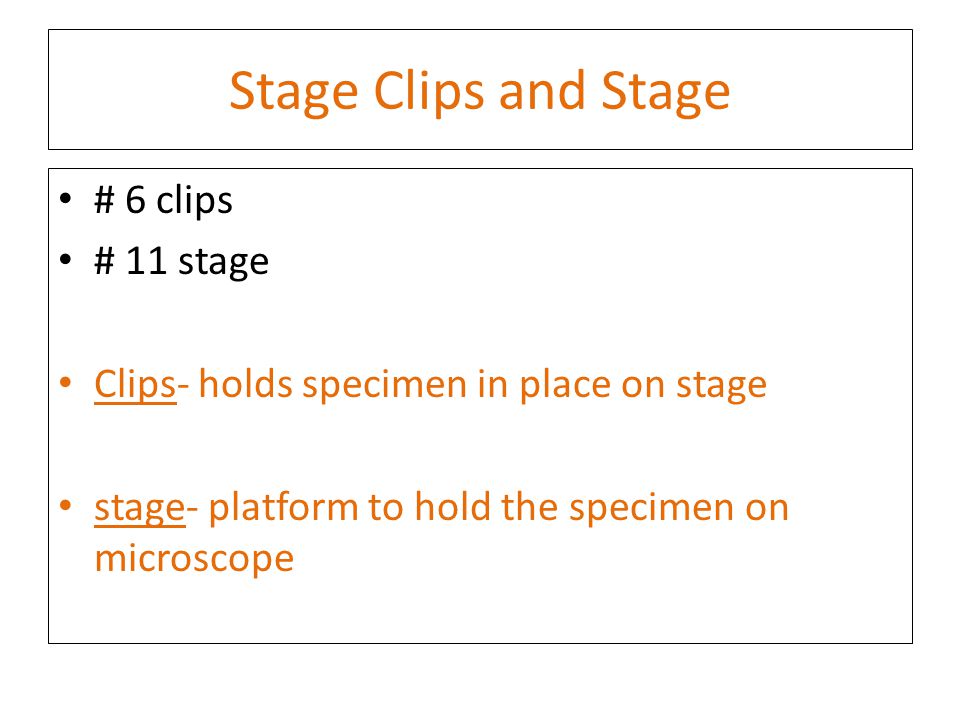 Stage Clips and Stage

• # 6 clips
• # 11 stage

• Clips- holds specimen in place on stage

• stage- platform to hold the specimen on microscope